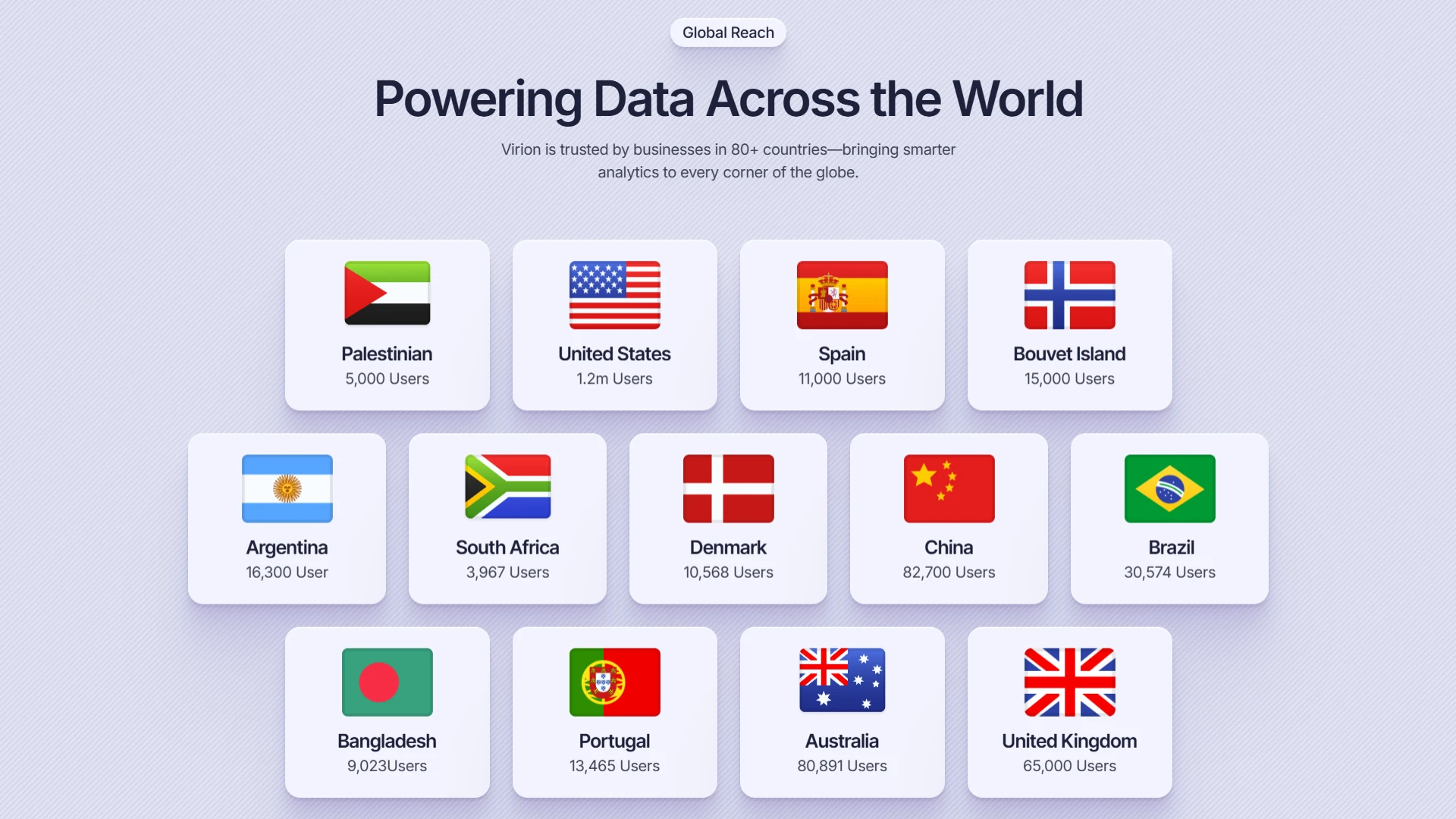 Global Reach

Powering Data Across the World

Virion is trusted by businesses in 80+ countries—bringing smarter analytics to every corner of the globe.

Palestinian
5,000 Users

United States
1.2m Users

Spain
11,000 Users

Bouvet Island
15,000 Users

Argentina
16,300 User

South Africa
3,967 Users

Denmark
10,568 Users

China
82,700 Users

Brazil
30,574 Users

Bangladesh
9,023Users

Portugal
13,465 Users

Australia
80,891 Users

United Kingdom
65,000 Users